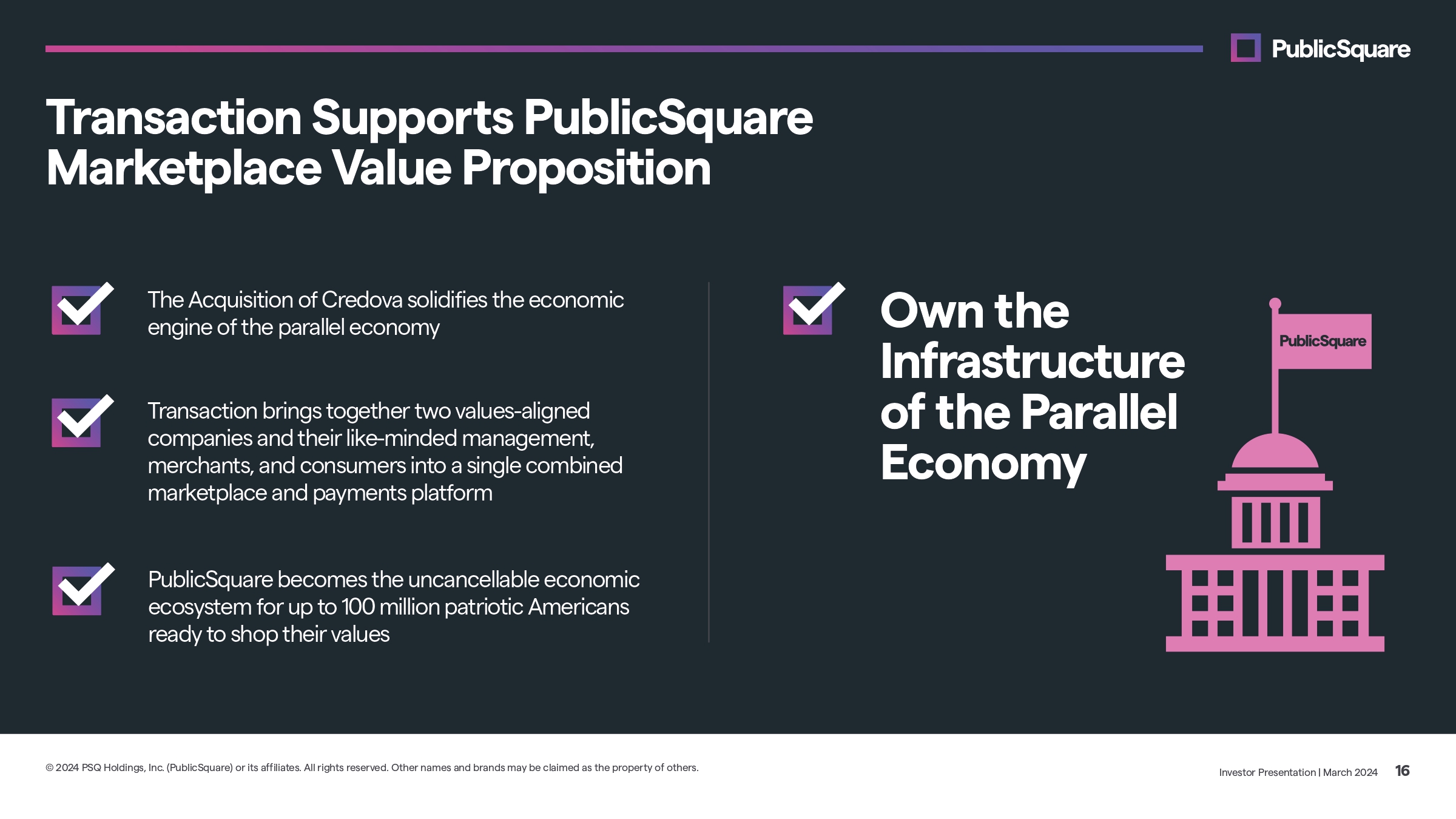 PublicSquare

Transaction Supports PublicSquare Marketplace Value Proposition

The Acquisition of Credova solidifies the economic engine of the parallel economy

Transaction brings together two values-aligned companies and their like-minded management, merchants, and consumers into a single combined marketplace and payments platform

PublicSquare becomes the uncancellable economic ecosystem for up to 100 million patriotic Americans ready to shop their values

Own the Infrastructure of the Parallel Economy

PublicSquare

© 2024 PSQ Holdings, Inc. (PublicSquare) or its affiliates. All rights reserved. Other names and brands may be claimed as the property of others.

Investor Presentation | March 2024 16